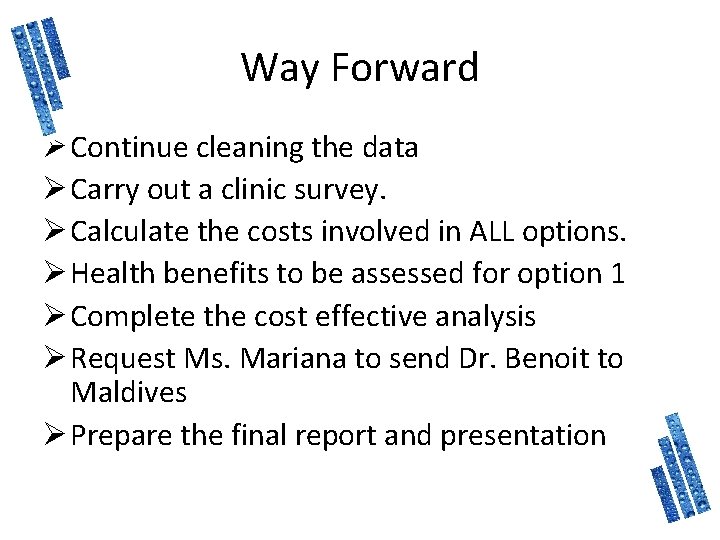 Way Forward

➢ Continue cleaning the data
➢ Carry out a clinic survey.
➢ Calculate the costs involved in ALL options.
➢ Health benefits to be assessed for option 1
➢ Complete the cost effective analysis
➢ Request Ms. Mariana to send Dr. Benoit to Maldives
➢ Prepare the final report and presentation